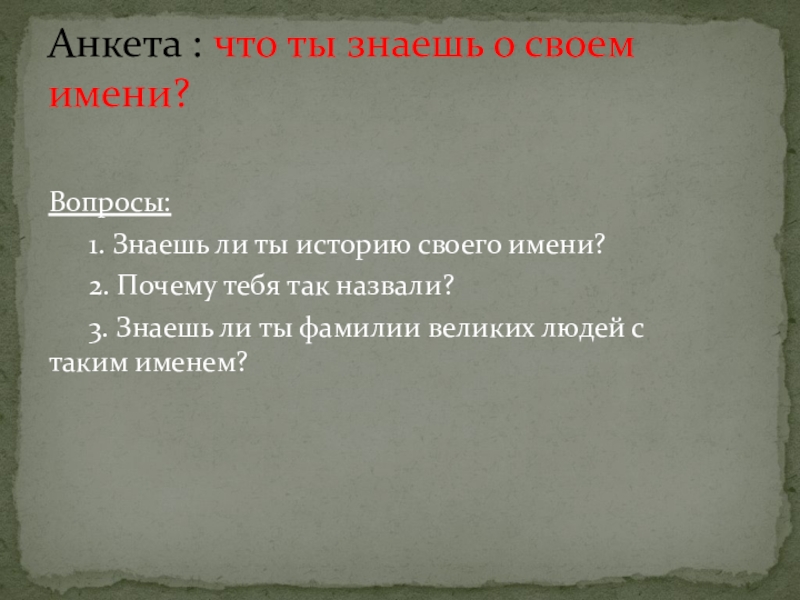 Анкета : что ты знаешь о своем имени?

Вопросы:

1. Знаешь ли ты историю своего имени?

2. Почему тебя так назвали?

3. Знаешь ли ты фамилии великих людей с таким именем?